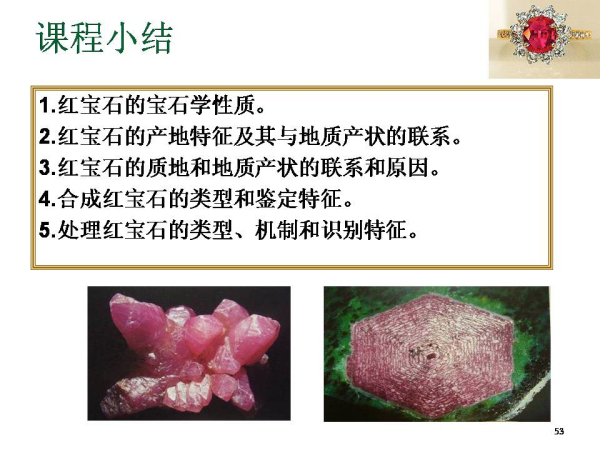 课程小结

1.红宝石的宝石学性质。
2.红宝石的产地特征及其与地质产状的联系。
3.红宝石的质地和地质产状的联系和原因。
4.合成红宝石的类型和鉴定特征。
5.处理红宝石的类型、机制和识别特征。

53